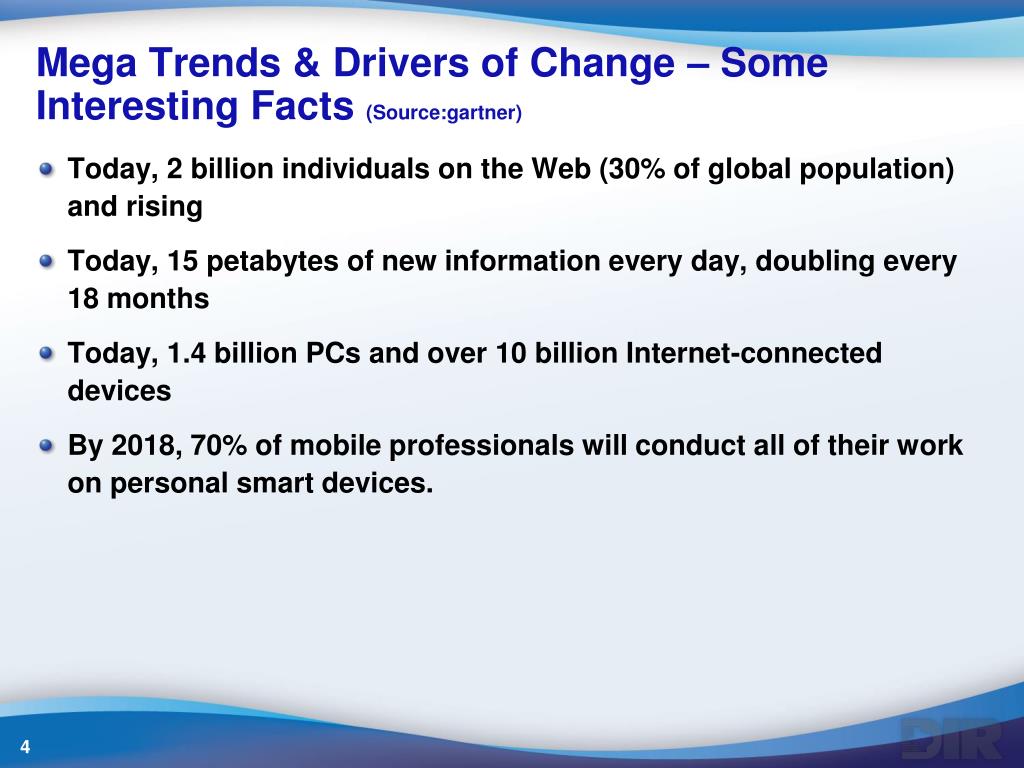 Mega Trends & Drivers of Change – Some Interesting Facts (Source:gartner)

Today, 2 billion individuals on the Web (30% of global population) and rising

Today, 15 petabytes of new information every day, doubling every 18 months

Today, 1.4 billion PCs and over 10 billion Internet-connected devices

By 2018, 70% of mobile professionals will conduct all of their work on personal smart devices.

4

DIR